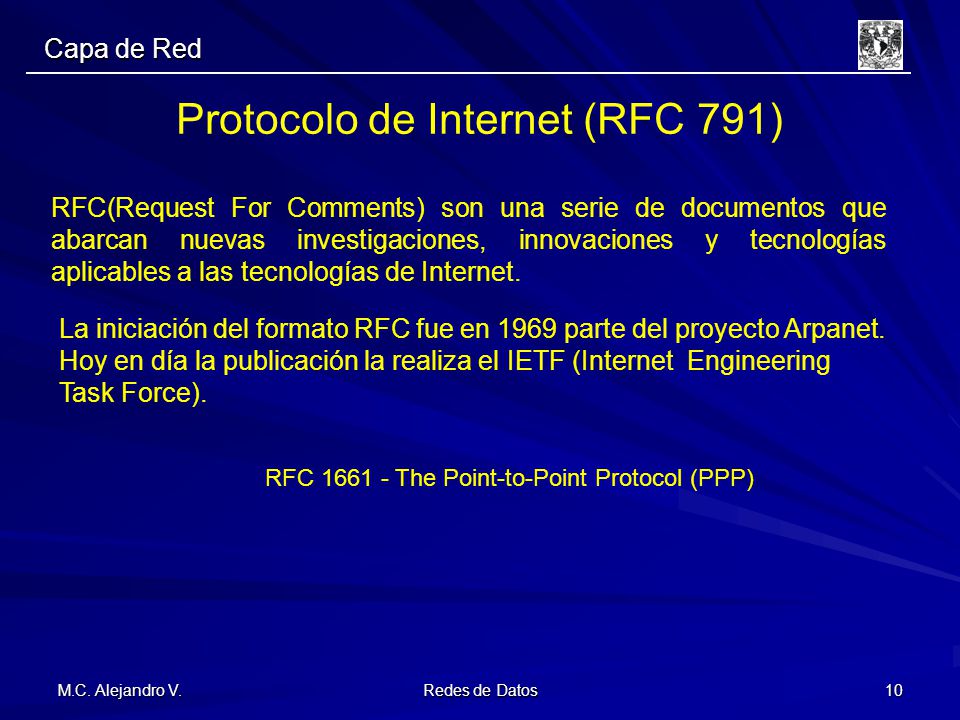 Capa de Red

Protocolo de Internet (RFC 791)

RFC(Request For Comments) son una serie de documentos que abarcan nuevas investigaciones, innovaciones y tecnologías aplicables a las tecnologías de Internet.

La iniciación del formato RFC fue en 1969 parte del proyecto Arpanet. Hoy en día la publicación la realiza el IETF (Internet Engineering Task Force).

RFC 1661 - The Point-to-Point Protocol (PPP)

M.C. Alejandro V.

Redes de Datos

10